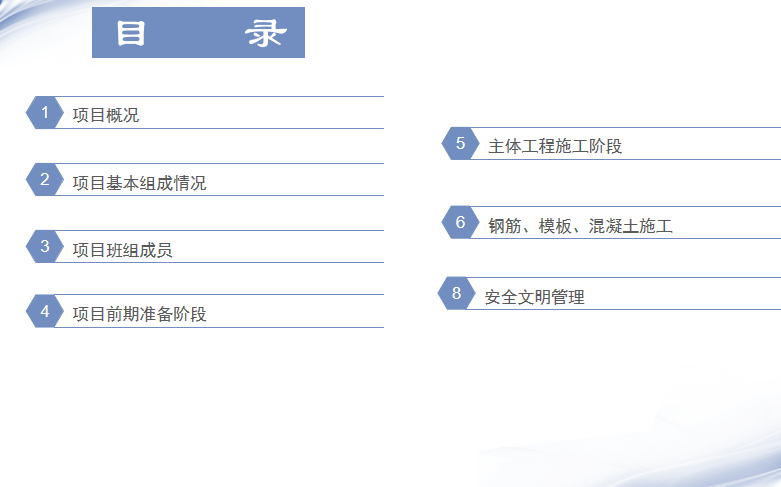 目 录

1 项目概况

2 项目基本组成情况

3 项目班组成员

4 项目前期准备阶段

5 主体工程施工阶段

6 钢筋、模板、混凝土施工

8 安全文明管理